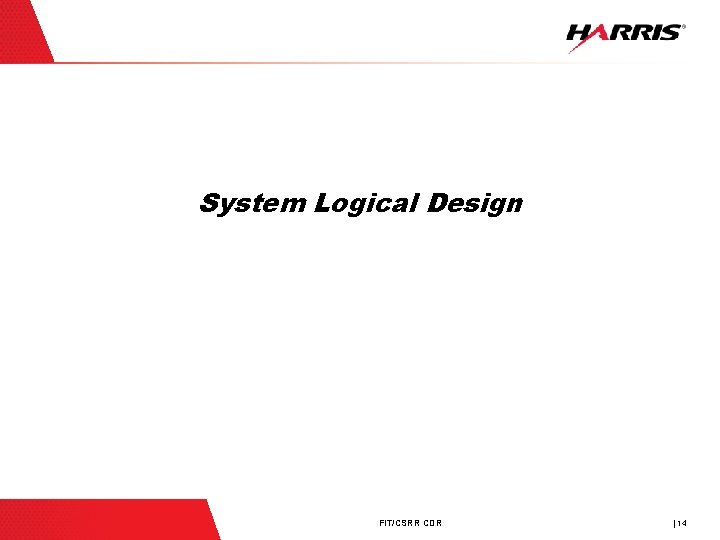 HARRIS®

System Logical Design

FIT/CSRR CDR

| 14